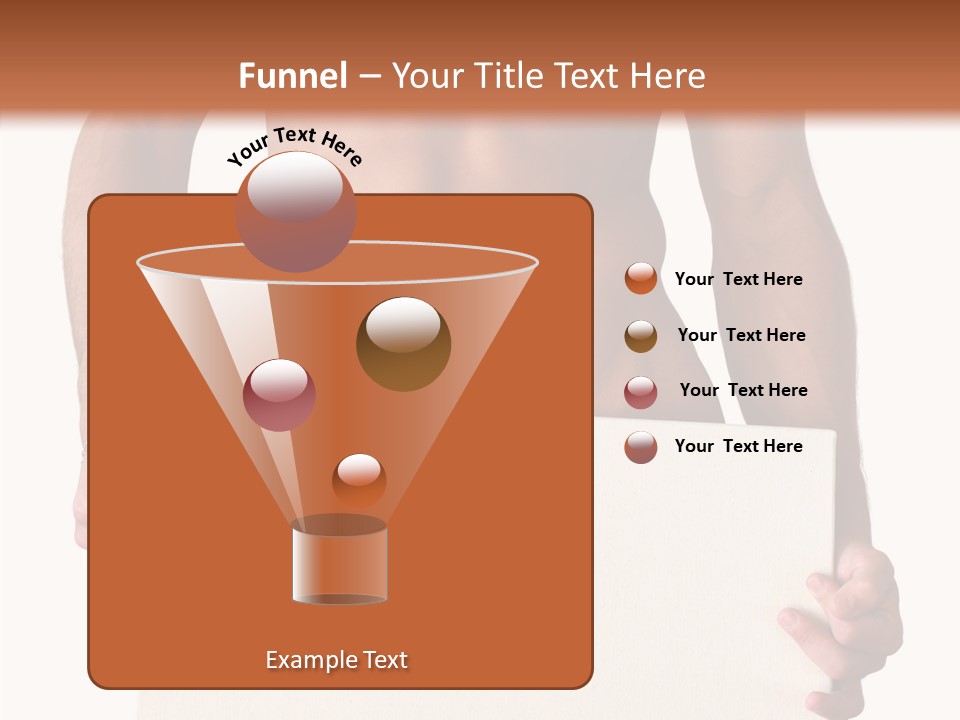 Funnel – Your Title Text Here

Your Text Here

Example Text

Your Text Here

Your Text Here

Your Text Here

Your Text Here